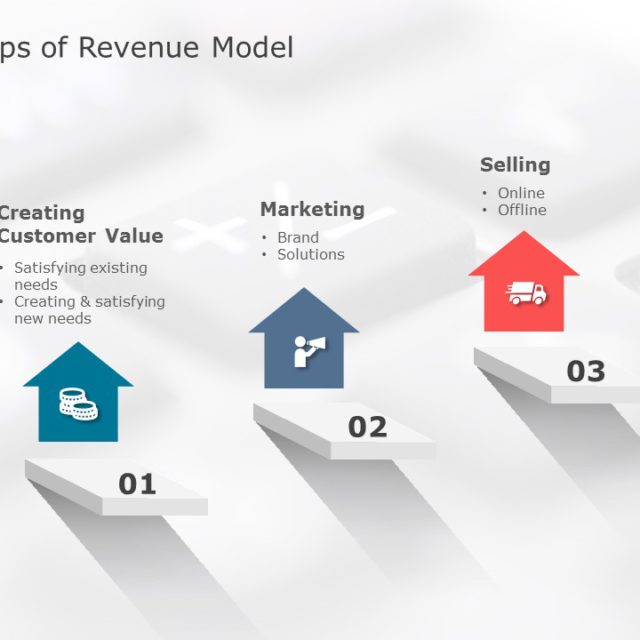 ps of Revenue Model

Creating Customer Value
• Satisfying existing needs
• Creating & satisfying new needs

01

Marketing
• Brand
• Solutions

02

Selling
• Online
• Offline

03